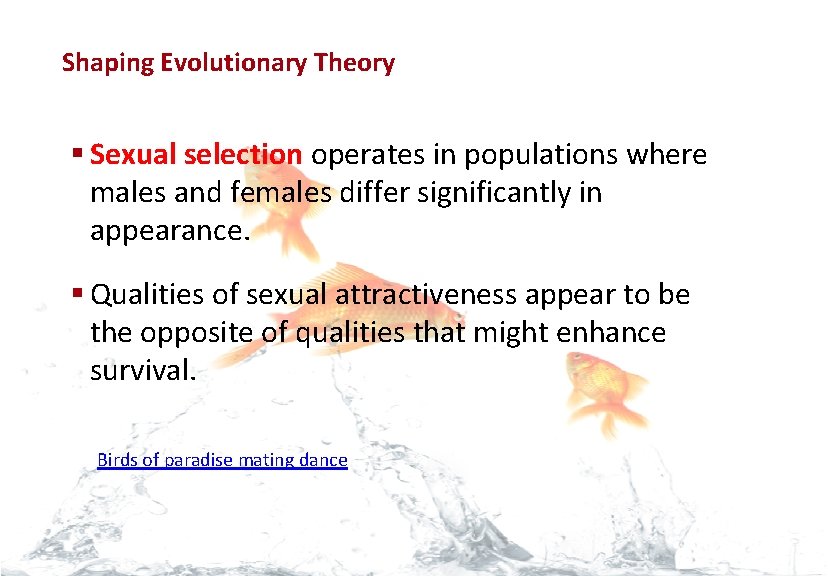 Shaping Evolutionary Theory

▪ Sexual selection operates in populations where males and females differ significantly in appearance.

▪ Qualities of sexual attractiveness appear to be the opposite of qualities that might enhance survival.

Birds of paradise mating dance